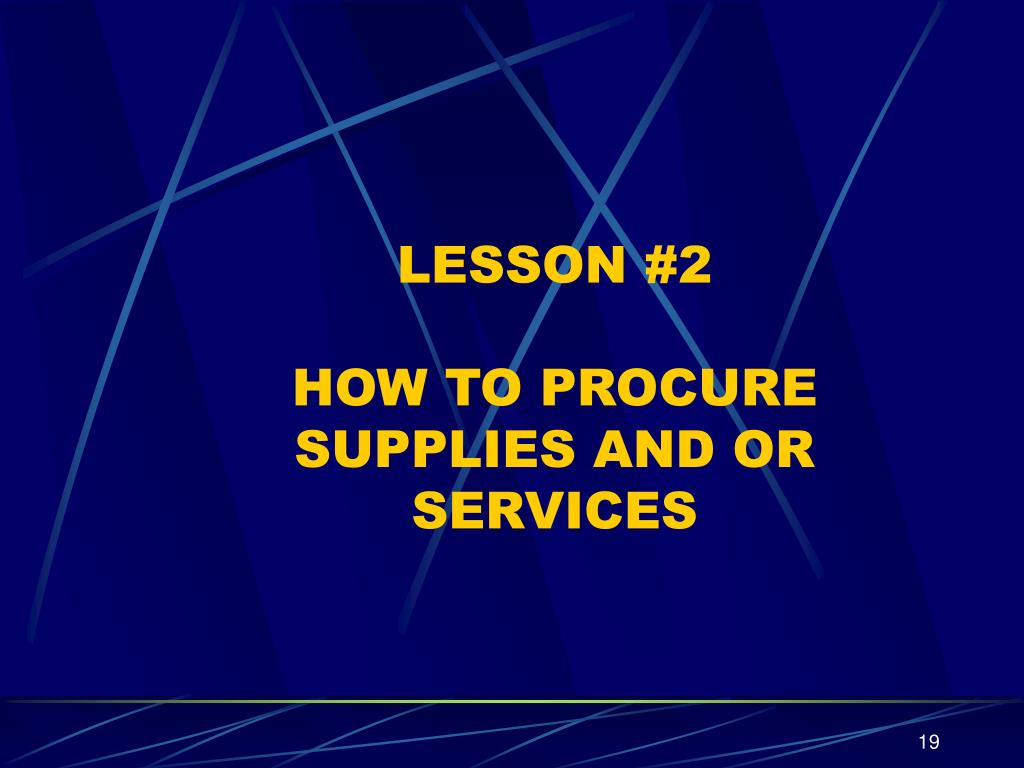 LESSON #2

HOW TO PROCURE SUPPLIES AND OR SERVICES

19